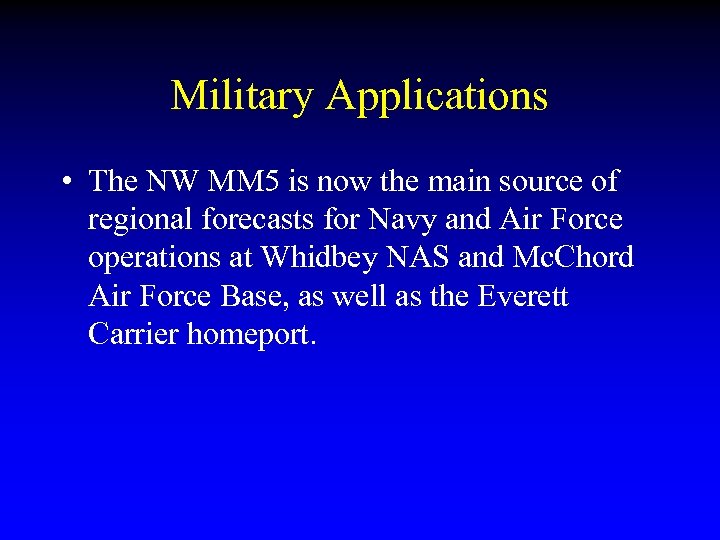 Military Applications

• The NW MM5 is now the main source of regional forecasts for Navy and Air Force operations at Whidbey NAS and McChord Air Force Base, as well as the Everett Carrier homeport.